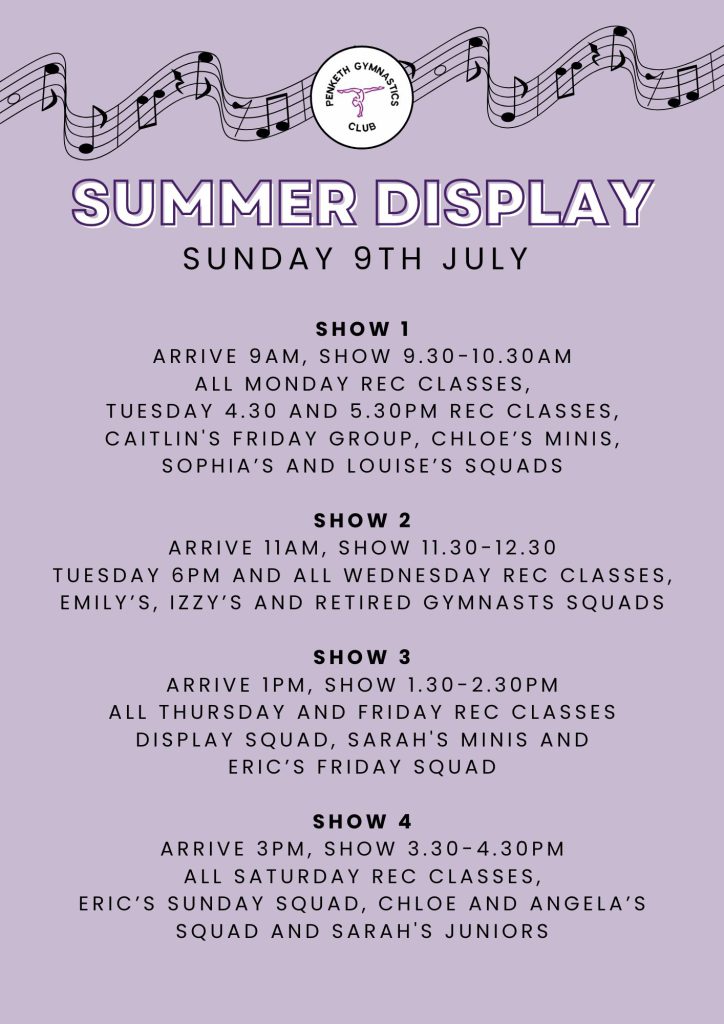 PENKETH GYMNASTICS CLUB

SUMMER DISPLAY
SUNDAY 9TH JULY

SHOW 1
ARRIVE 9AM, SHOW 9.30-10.30AM
ALL MONDAY REC CLASSES,
TUESDAY 4.30 AND 5.30PM REC CLASSES,
CAITLIN'S FRIDAY GROUP, CHLOE'S MINIS,
SOPHIA'S AND LOUISE'S SQUADS

SHOW 2
ARRIVE 11AM, SHOW 11.30-12.30
TUESDAY 6PM AND ALL WEDNESDAY REC CLASSES,
EMILY'S, IZZY'S AND RETIRED GYMNASTS SQUADS

SHOW 3
ARRIVE 1PM, SHOW 1.30-2.30PM
ALL THURSDAY AND FRIDAY REC CLASSES
DISPLAY SQUAD, SARAH'S MINIS AND
ERIC'S FRIDAY SQUAD

SHOW 4
ARRIVE 3PM, SHOW 3.30-4.30PM
ALL SATURDAY REC CLASSES,
ERIC'S SUNDAY SQUAD, CHLOE AND ANGELA'S
SQUAD AND SARAH'S JUNIORS